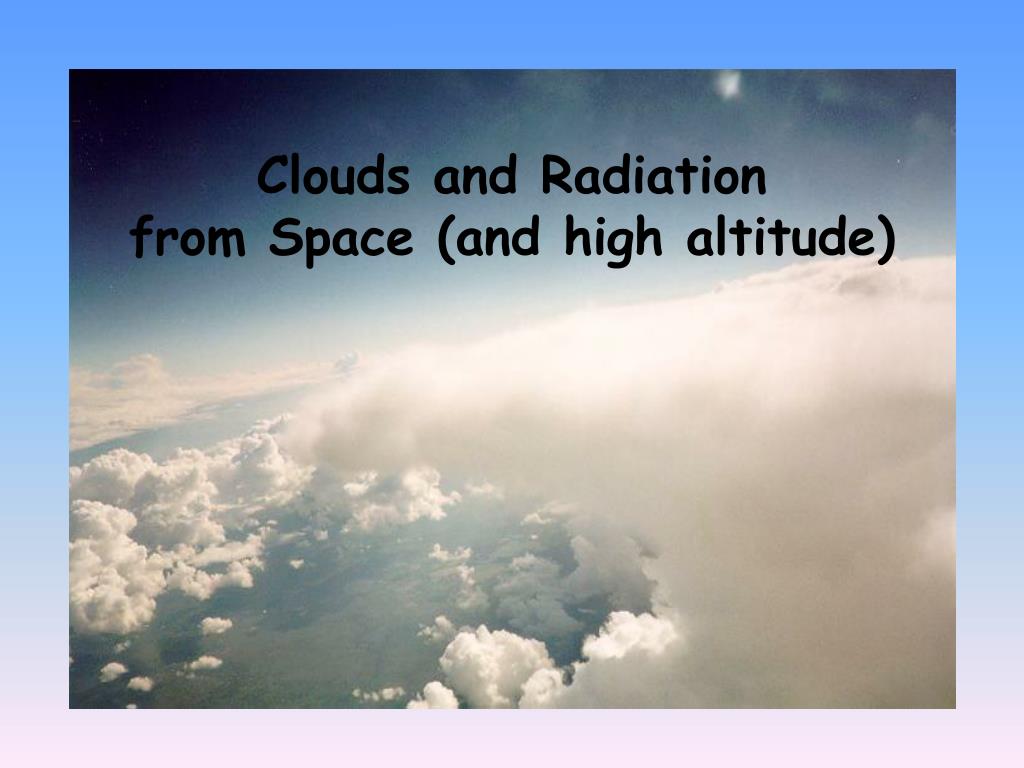 Clouds and Radiation
from Space (and high altitude)